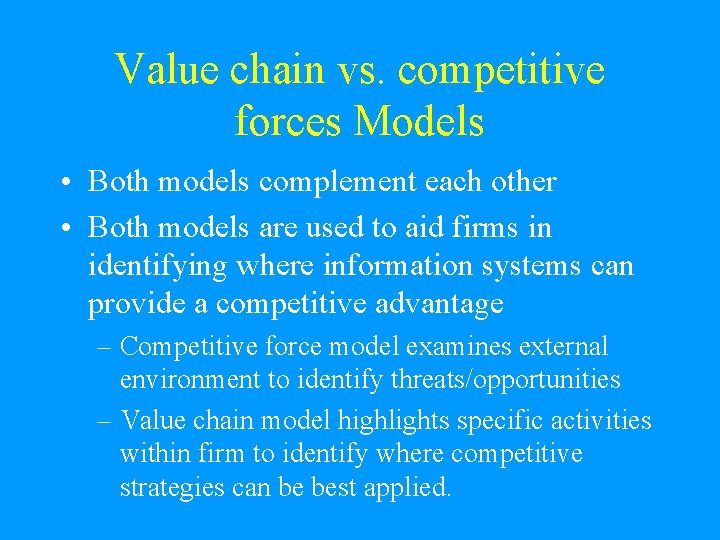 Value chain vs. competitive forces Models

• Both models complement each other

• Both models are used to aid firms in identifying where information systems can provide a competitive advantage

– Competitive force model examines external environment to identify threats/opportunities

– Value chain model highlights specific activities within firm to identify where competitive strategies can be best applied.